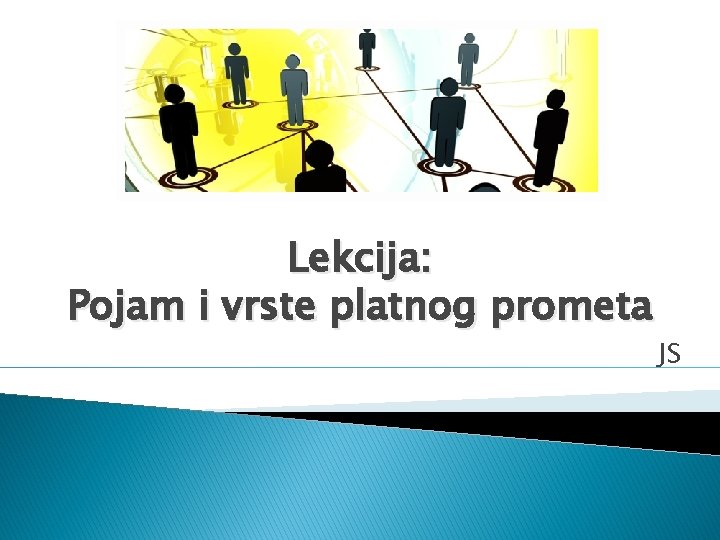 Lekcija:
Pojam i vrste platnog prometa

JS